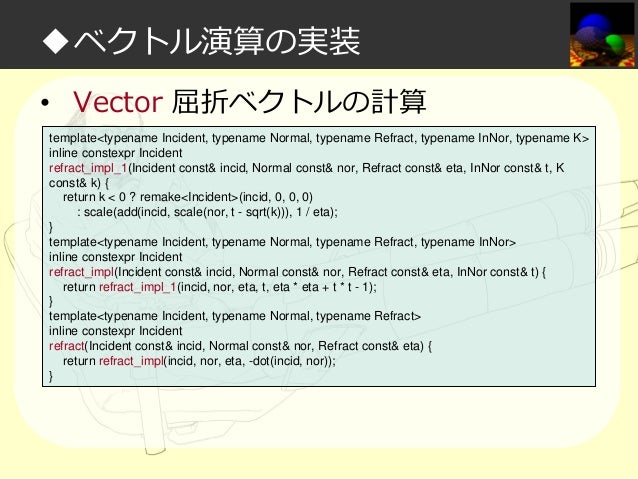 ◆ベクトル演算の実装

• Vector 屈折ベクトルの計算

template<typename Incident, typename Normal, typename Refract, typename InNor, typename K>
inline constexpr Incident
refract_impl_1(Incident const& incid, Normal const& nor, Refract const& eta, InNor const& t, K const& k) {
return k < 0 ? remake<Incident>(incid, 0, 0, 0)
: scale(add(incid, scale(nor, t - sqrt(k))), 1 / eta);
}
template<typename Incident, typename Normal, typename Refract, typename InNor>
inline constexpr Incident
refract_impl(Incident const& incid, Normal const& nor, Refract const& eta, InNor const& t) {
return refract_impl_1(incid, nor, eta, t, eta * eta + t * t - 1);
}
template<typename Incident, typename Normal, typename Refract>
inline constexpr Incident
refract(Incident const& incid, Normal const& nor, Refract const& eta) {
return refract_impl(incid, nor, eta, -dot(incid, nor));
}